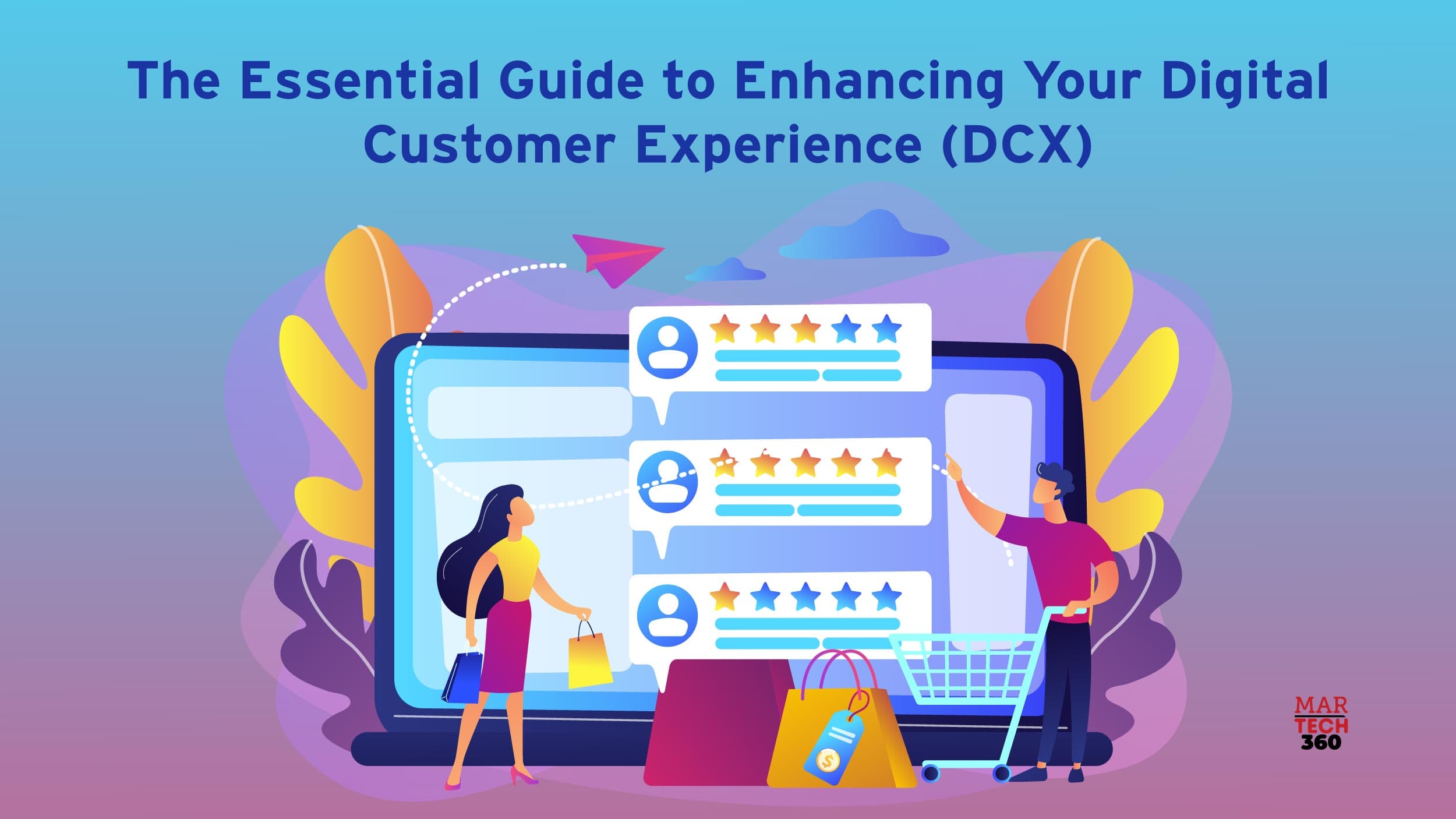 The Essential Guide to Enhancing Your Digital Customer Experience (DCX)

$

MAR
TECH
360